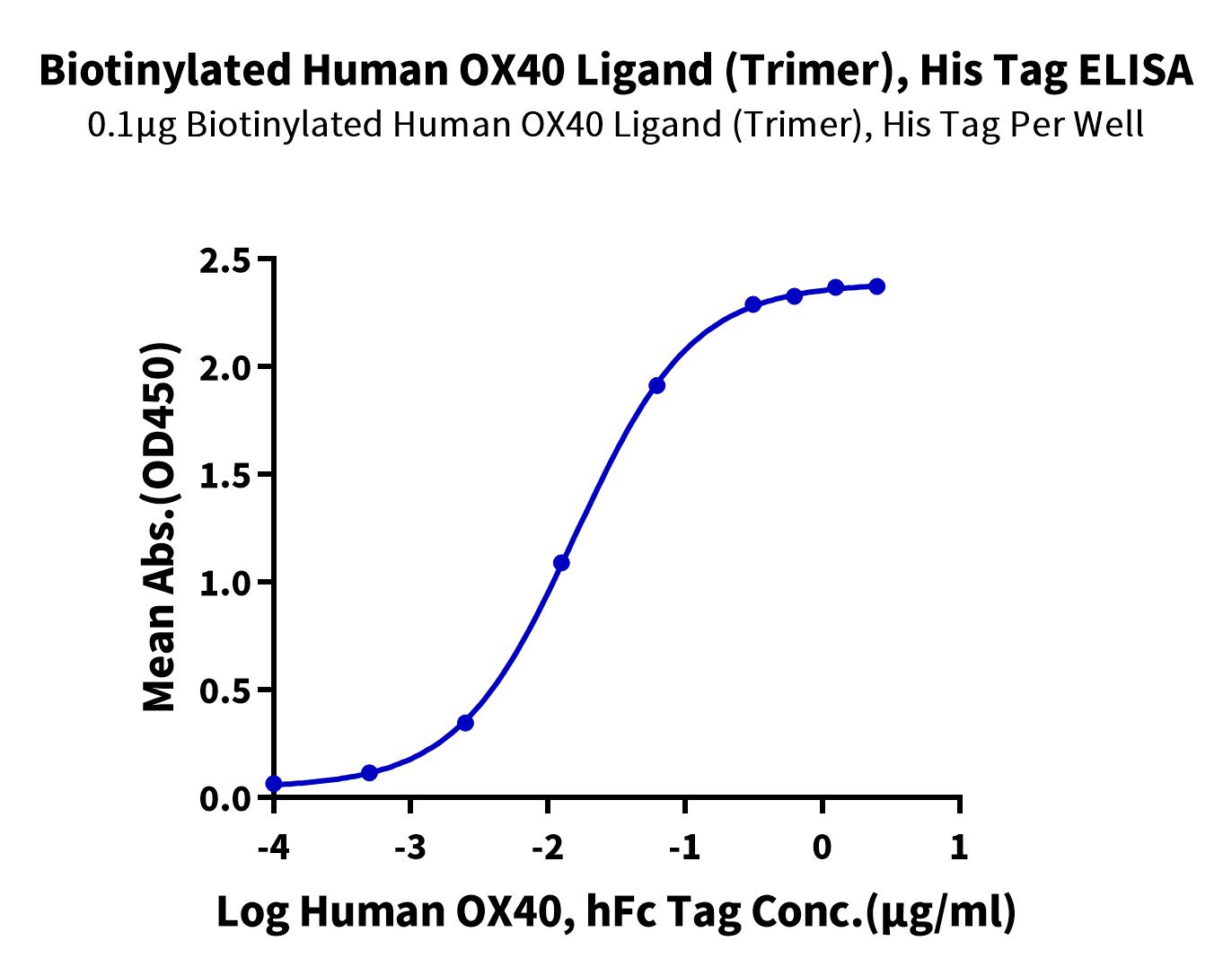 Biotinylated Human OX40 Ligand (Trimer), His Tag ELISA
0.1μg Biotinylated Human OX40 Ligand (Trimer), His Tag Per Well

Mean Abs.(OD450)

2.5
2.0
1.5
1.0
0.5
0.0

-4
-3
-2
-1
0
1

Log Human OX40, hFc Tag Conc.(μg/ml)